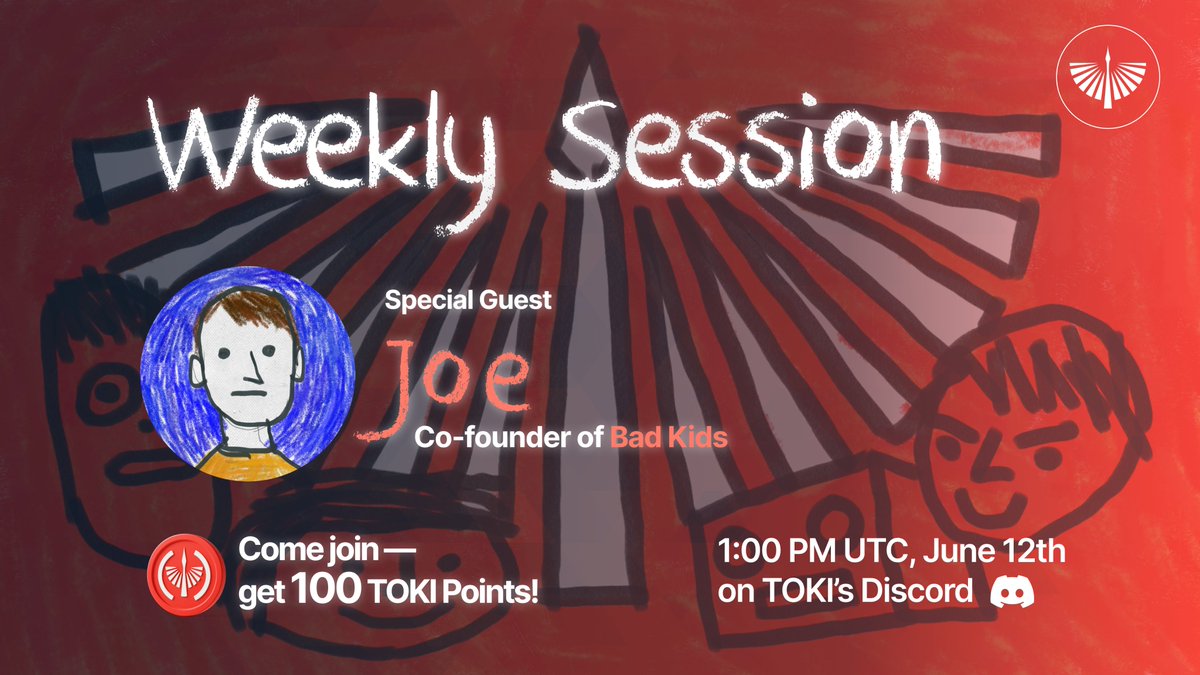 Weekly Session

Special Guest

Joe

Co-founder of Bad Kids

Come join — get 100 TOKI Points!

1:00 PM UTC, June 12th on TOKI's Discord